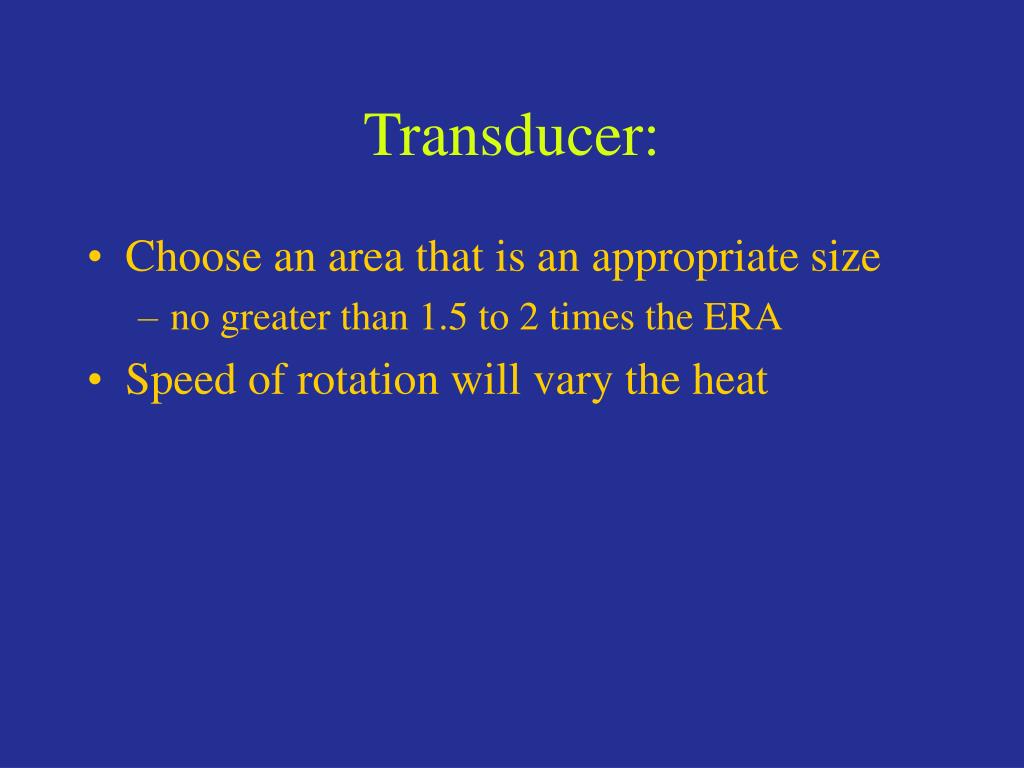 Transducer:

• Choose an area that is an appropriate size
– no greater than 1.5 to 2 times the ERA
• Speed of rotation will vary the heat